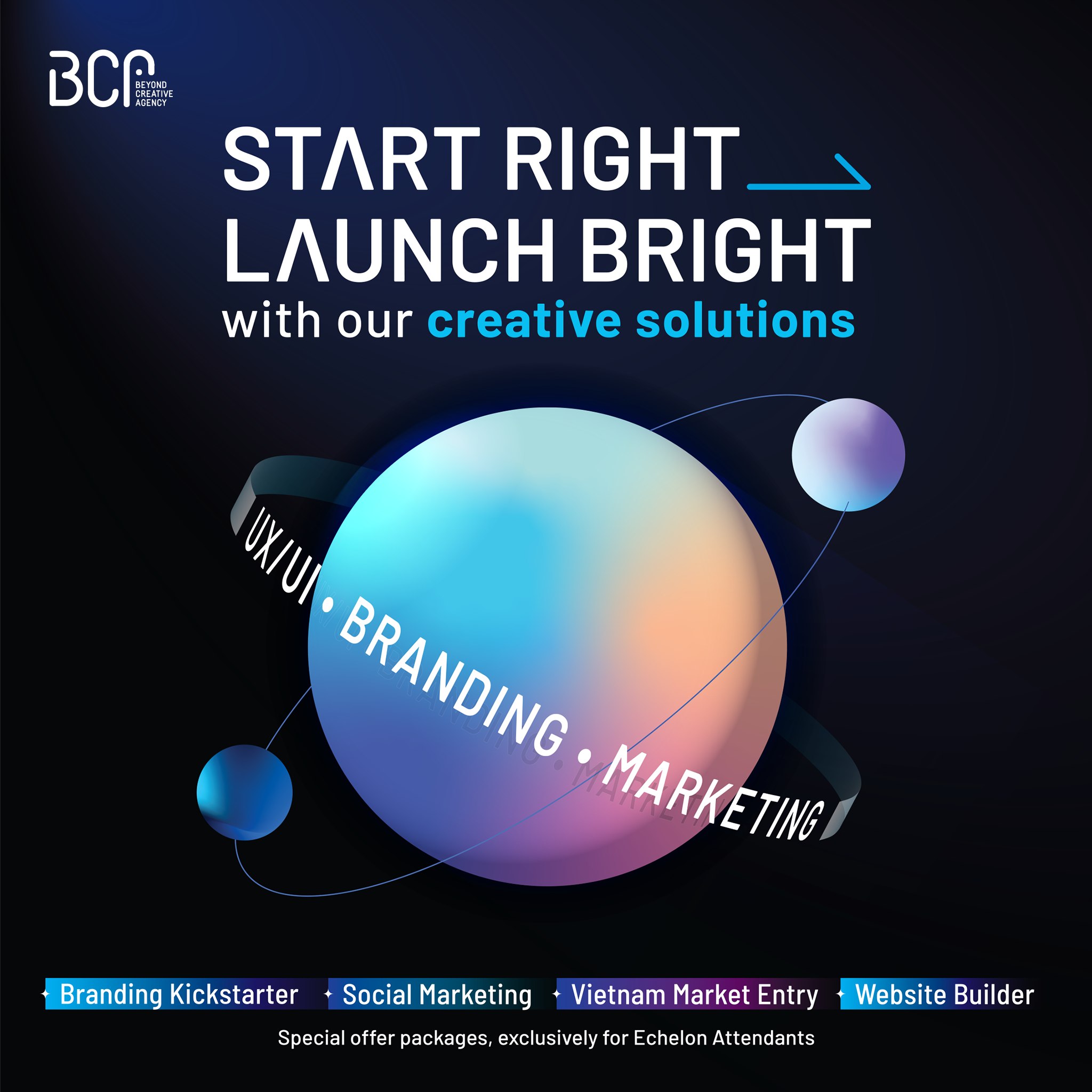 BCA
BEYOND
CREATIVE
AGENCY

START RIGHT
LAUNCH BRIGHT
with our creative solutions

UX/UI • BRANDING • MARKETING

Branding Kickstarter
Social Marketing
Vietnam Market Entry
Website Builder

Special offer packages, exclusively for Echelon Attendants